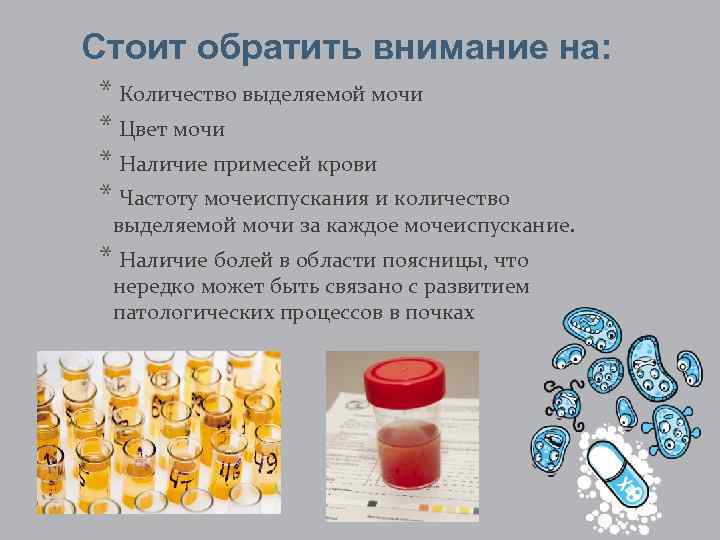 Стоит обратить внимание на:

* Количество выделяемой мочи

* Цвет мочи

* Наличие примесей крови

* Частоту мочеиспускания и количество выделяемой мочи за каждое мочеиспускание.

* Наличие болей в области поясницы, что нередко может быть связано с развитием патологических процессов в почках

47

48

49